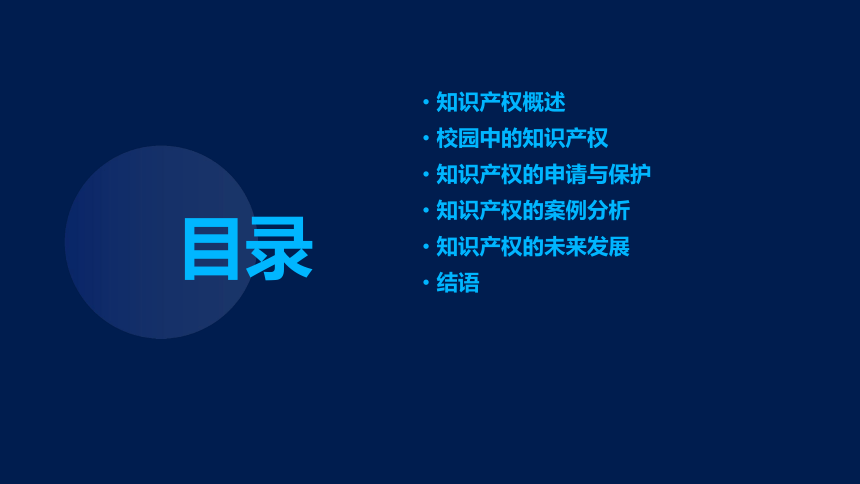 目录

• 知识产权概述
• 校园中的知识产权
• 知识产权的申请与保护
• 知识产权的案例分析
• 知识产权的未来发展
• 结语